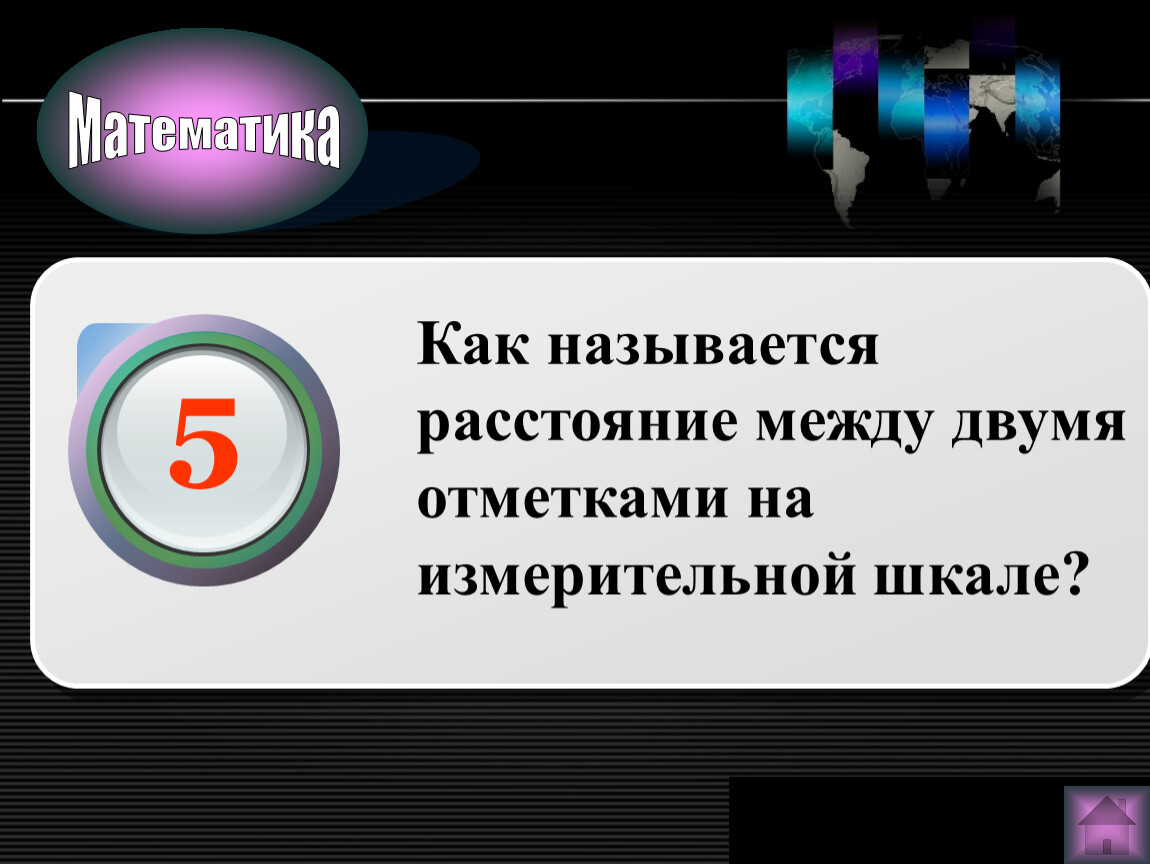 Математика

5

Как называется расстояние между двумя отметками на измерительной шкале?